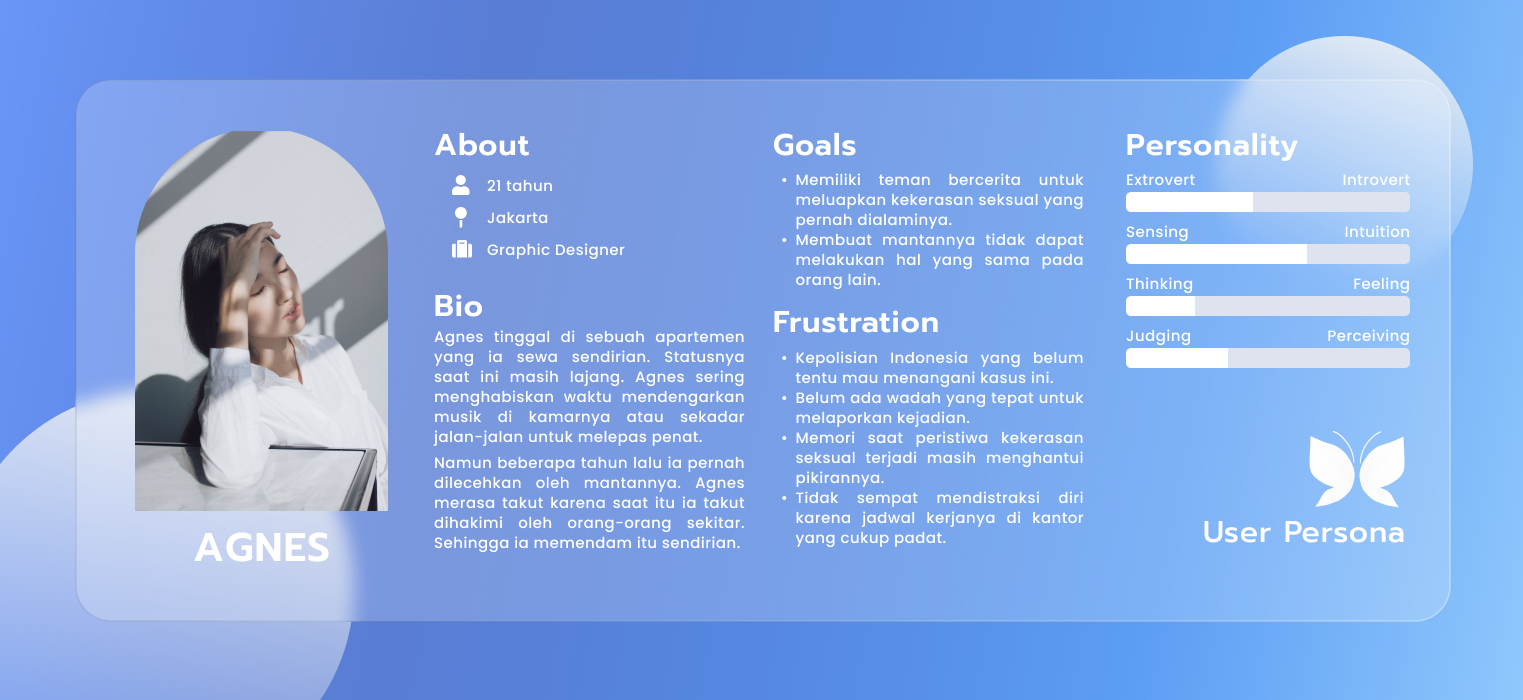 AGNES

About

21 tahun

Jakarta

Graphic Designer

Bio

Agnes tinggal di sebuah apartemen yang ia sewa sendirian. Statusnya saat ini masih lajang. Agnes sering menghabiskan waktu mendengarkan musik di kamarnya atau sekadar jalan-jalan untuk melepas penat.

Namun beberapa tahun lalu ia pernah dilecehkan oleh mantannya. Agnes merasa takut karena saat itu ia takut dihakimi oleh orang-orang sekitar. Sehingga ia memendam itu sendirian.

Goals

• Memiliki teman bercerita untuk meluapkan kekerasan seksual yang pernah dialaminya.
• Membuat mantannya tidak dapat melakukan hal yang sama pada orang lain.

Frustration

• Kepolisian Indonesia yang belum tentu mau menangani kasus ini.
• Belum ada wadah yang tepat untuk melaporkan kejadian.
• Memori saat peristiwa kekerasan seksual terjadi masih menghantui pikirannya.
• Tidak sempat mendistraksi diri karena jadwal kerjanya di kantor yang cukup padat.

Personality

Extrovert Introvert

Sensing Intuition

Thinking Feeling

Judging Perceiving

User Persona